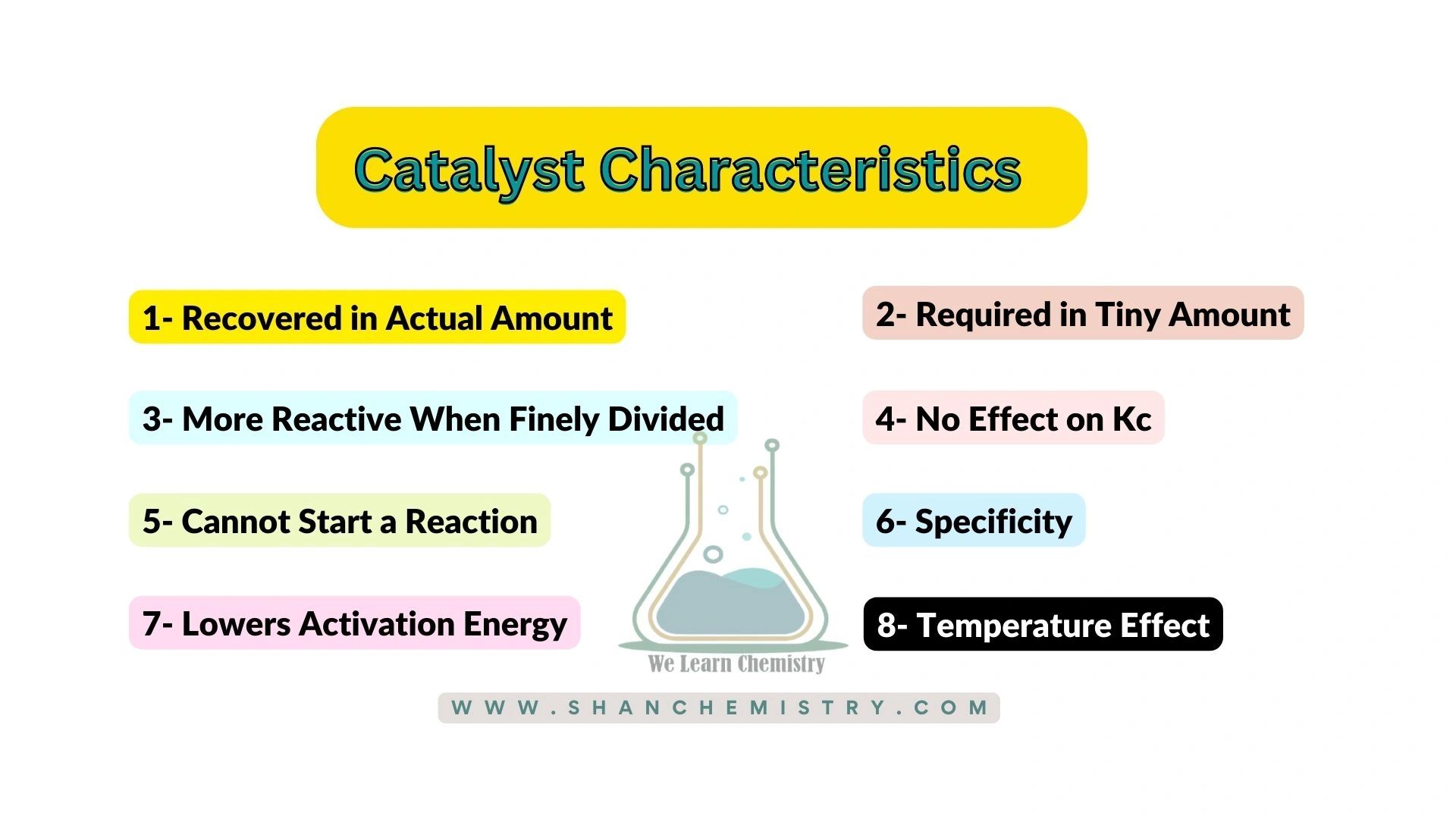 Catalyst Characteristics

1- Recovered in Actual Amount

2- Required in Tiny Amount

3- More Reactive When Finely Divided

4- No Effect on Kc

5- Cannot Start a Reaction

6- Specificity

7- Lowers Activation Energy

8- Temperature Effect

We Learn Chemistry

WWW.SHANCHEMISTRY.COM